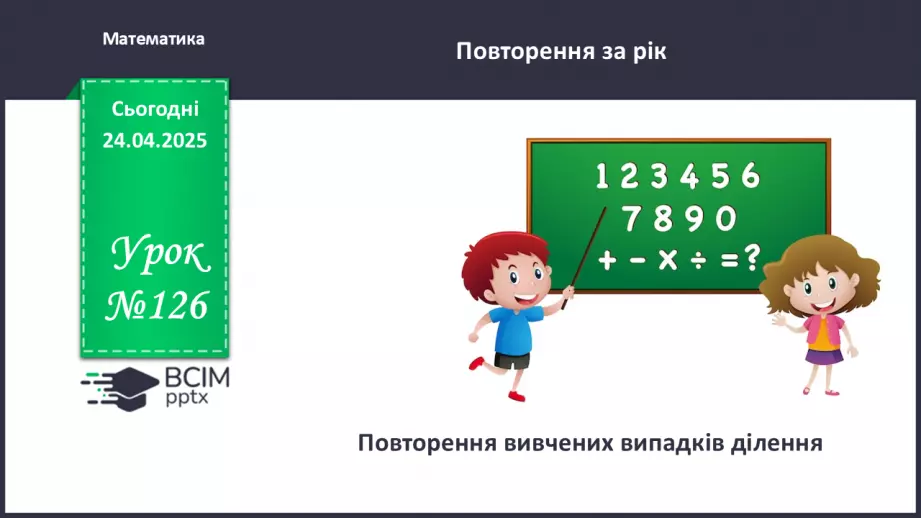 Математика

Повторення за рік

Сьогодні
24.04.2025

Урок
№126

ВСІМ
pptx

1 2 3 4 5 6
7 8 9 0
+ − × ÷ = ?

Повторення вивчених випадків ділення